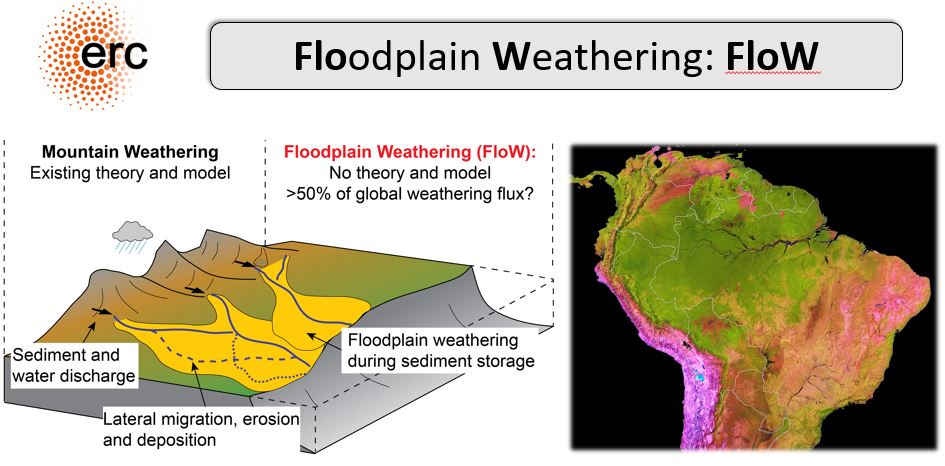 erc

Floodplain Weathering: FloW

Mountain Weathering
Existing theory and model

Floodplain Weathering (FloW):
No theory and model
>50% of global weathering flux?

Sediment and water discharge

Floodplain weathering during sediment storage

Lateral migration, erosion and deposition